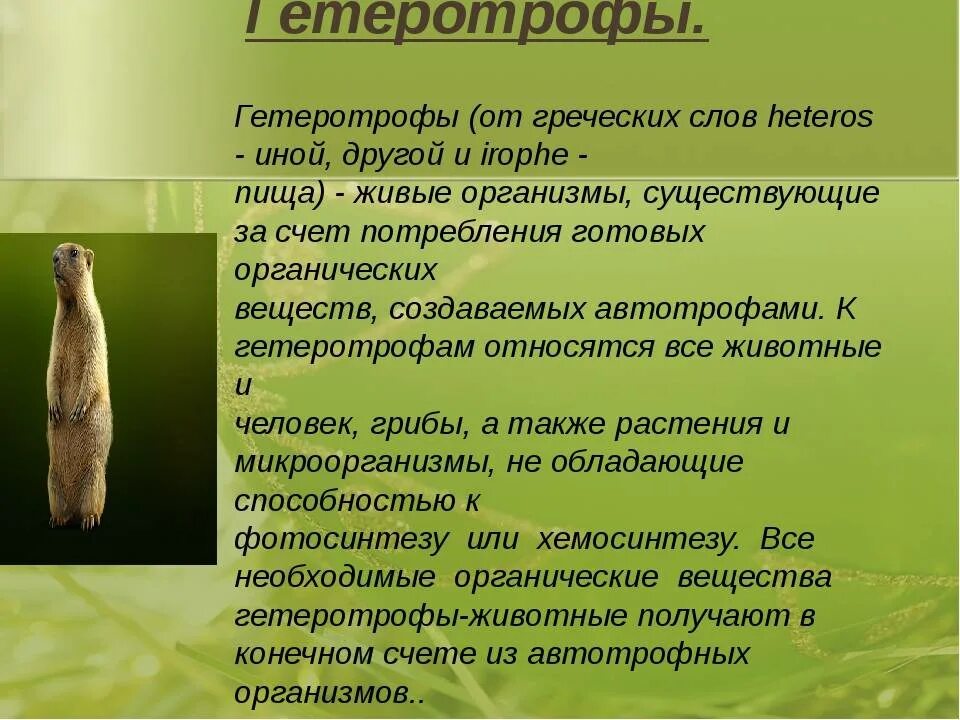 Гетеротрофы.

Гетеротрофы (от греческих слов heteros - иной, другой и irophe - пища) - живые организмы, существующие за счет потребления готовых органических веществ, создаваемых автотрофами. К гетеротрофам относятся все животные и человек, грибы, а также растения и микроорганизмы, не обладающие способностью к фотосинтезу или хемосинтезу. Все необходимые органические вещества гетеротрофы-животные получают в конечном счете из автотрофных организмов..